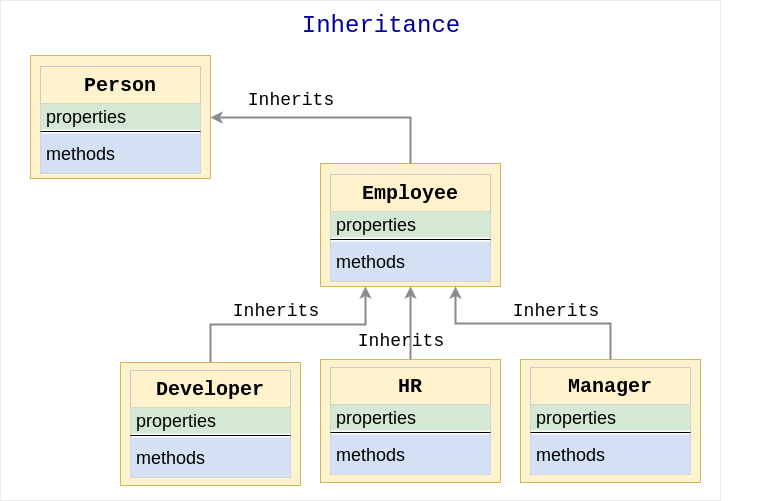 Inheritance

Person
properties
methods

Inherits

Employee
properties
methods

Inherits

Inherits

Inherits

Developer
properties
methods

HR
properties
methods

Manager
properties
methods